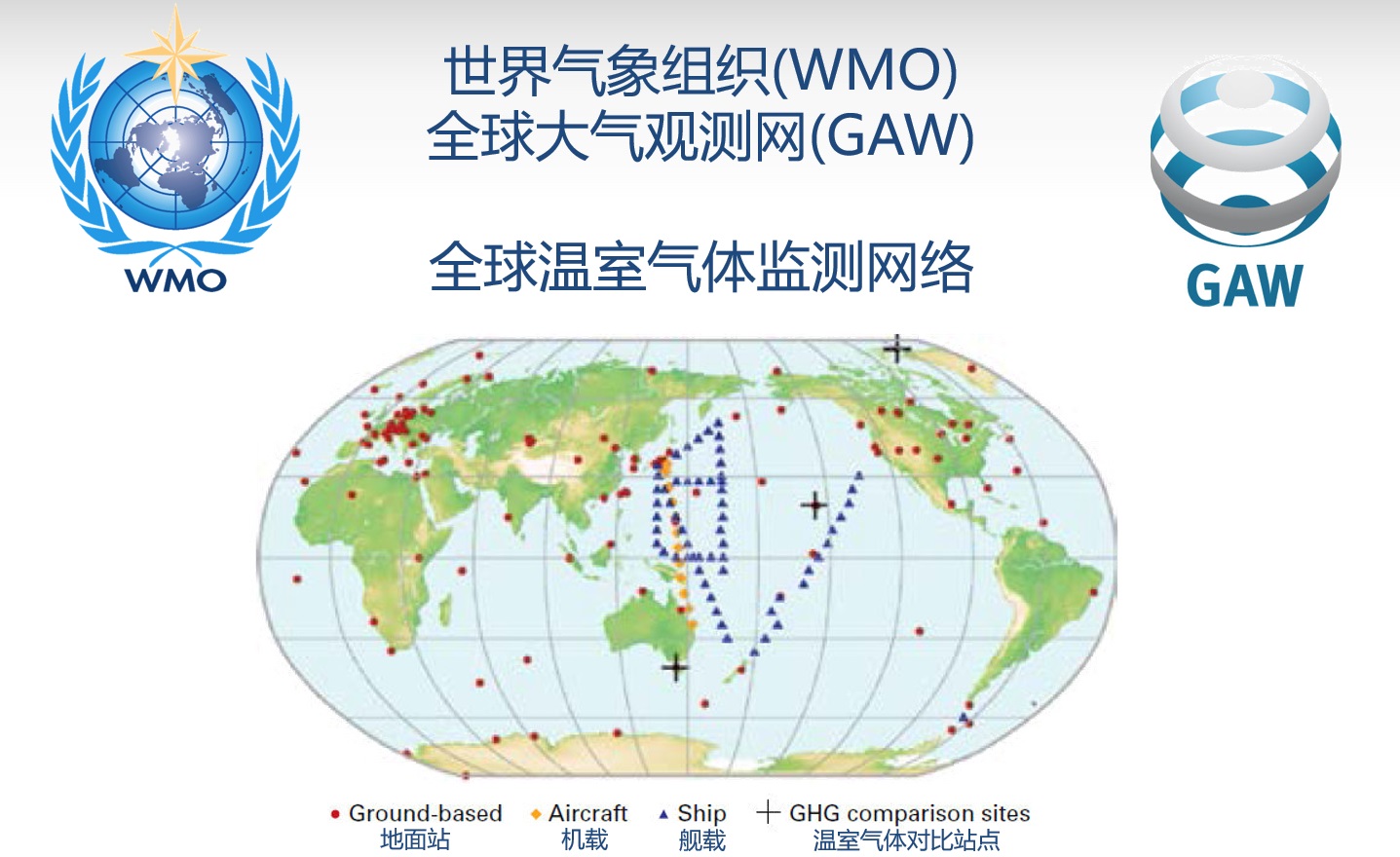 WMO

世界气象组织(WMO)
全球大气观测网(GAW)

全球温室气体监测网络

GAW

Ground-based
地面站

Aircraft
机载

Ship
舰载

GHG comparison sites
温室气体对比站点